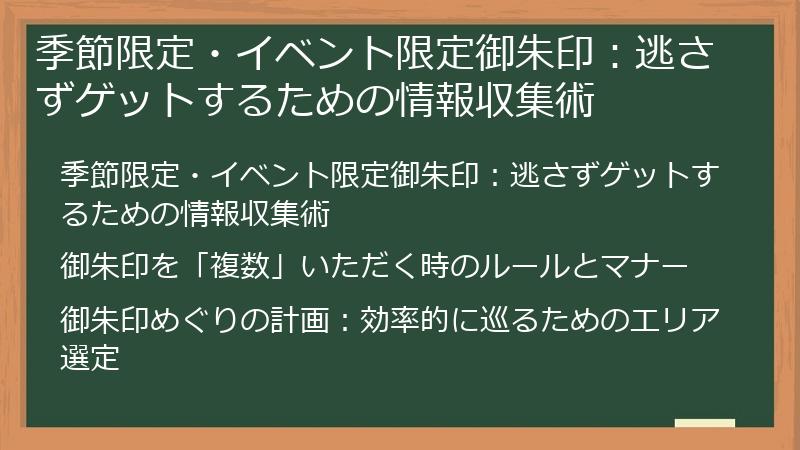 季節限定・イベント限定御朱印：逃さずゲットするための情報収集術

季節限定・イベント限定御朱印：逃さずゲットするための情報収集術

御朱印を「複数」いただく時のルールとマナー

御朱印めぐりの計画：効率的に巡るためのエリア選定